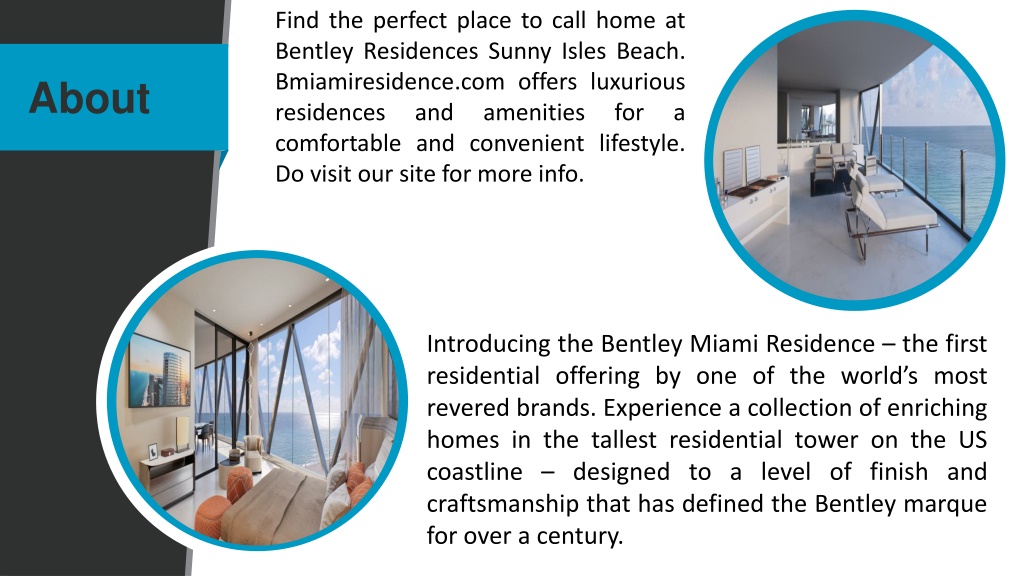 About

Find the perfect place to call home at Bentley Residences Sunny Isles Beach. Bmiamiresidence.com offers luxurious residences and amenities for a comfortable and convenient lifestyle. Do visit our site for more info.

Introducing the Bentley Miami Residence – the first residential offering by one of the world's most revered brands. Experience a collection of enriching homes in the tallest residential tower on the US coastline – designed to a level of finish and craftsmanship that has defined the Bentley marque for over a century.